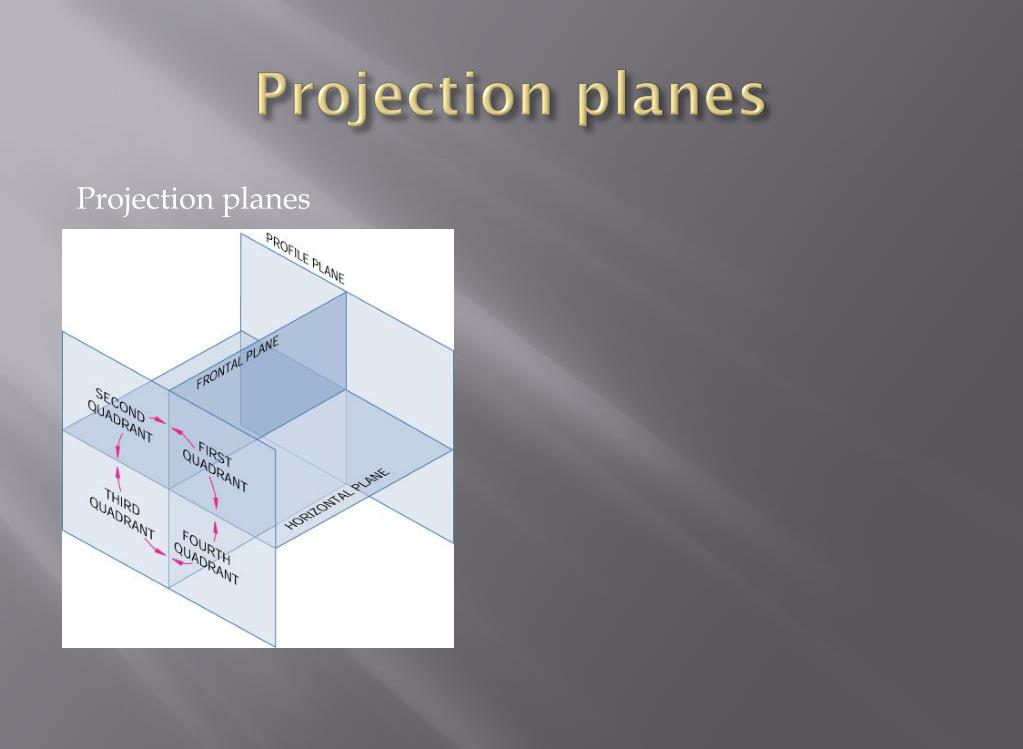 Projection planes

Projection planes

PROFILE PLANE

FRONTAL PLANE

SECOND QUADRANT

FIRST QUADRANT

THIRD QUADRANT

FOURTH QUADRANT

HORIZONTAL PLANE